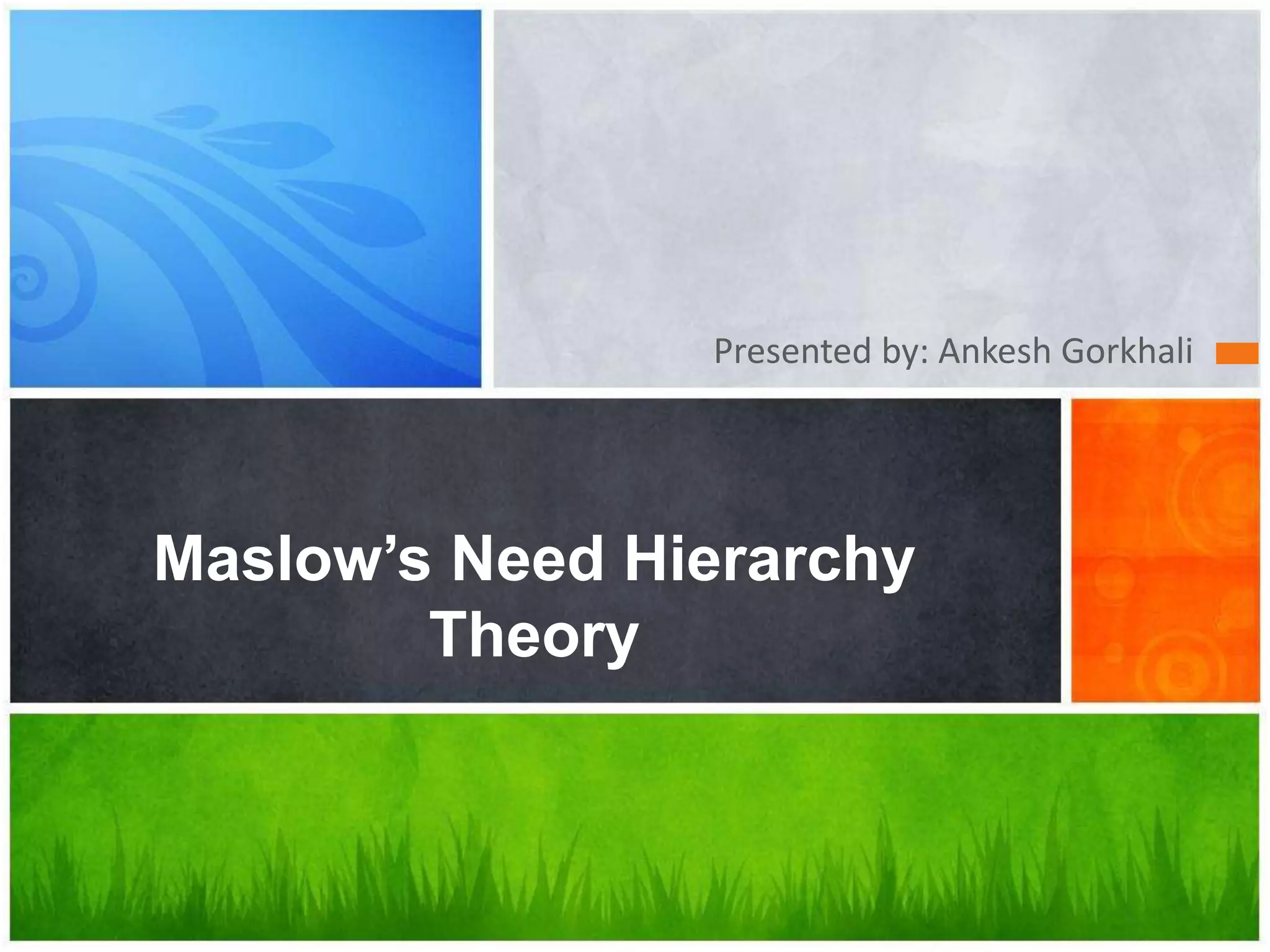 Presented by: Ankesh Gorkhali

Maslow’s Need Hierarchy Theory